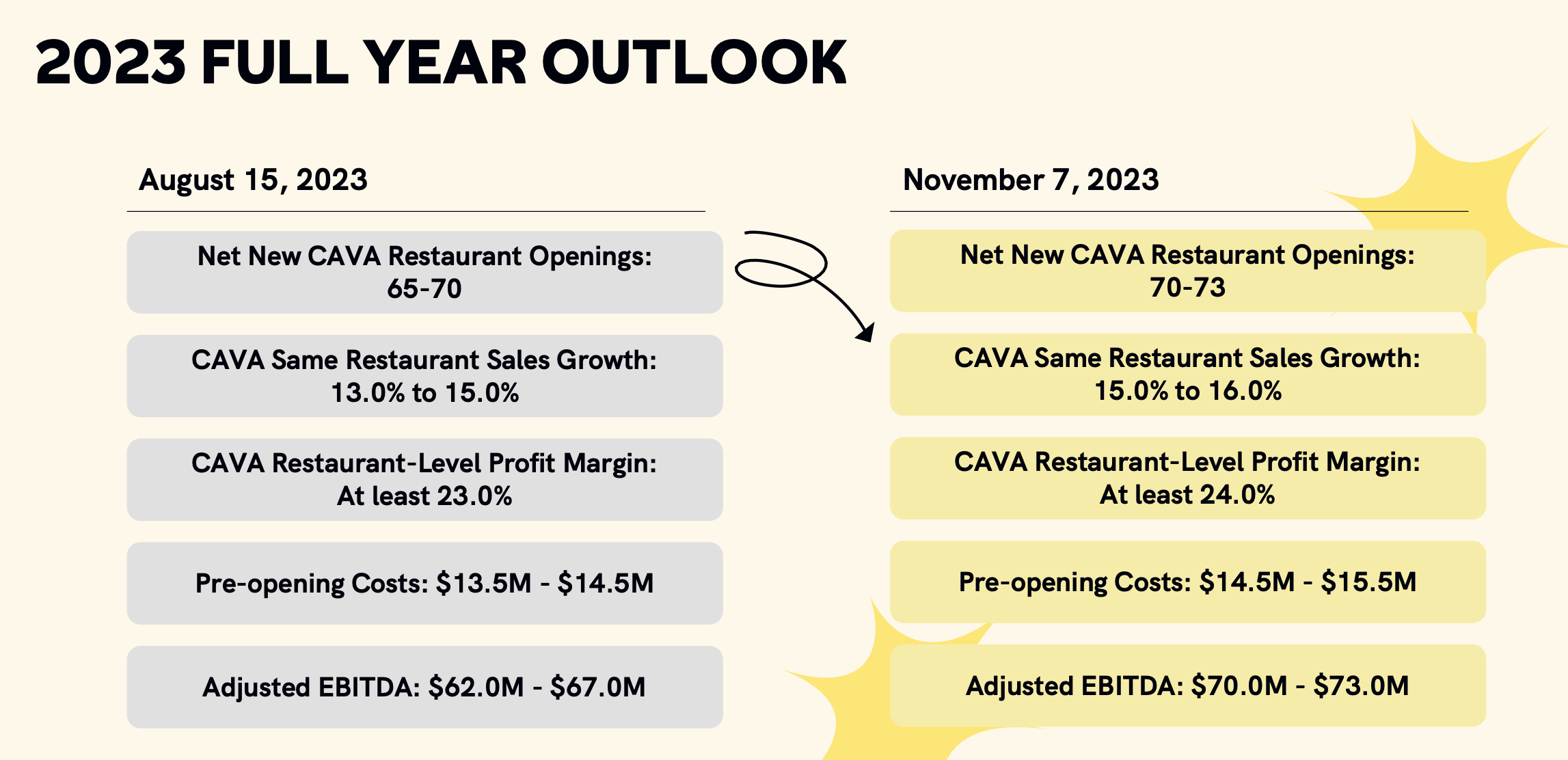 2023 FULL YEAR OUTLOOK

August 15, 2023

Net New CAVA Restaurant Openings: 65-70

CAVA Same Restaurant Sales Growth: 13.0% to 15.0%

CAVA Restaurant-Level Profit Margin: At least 23.0%

Pre-opening Costs: \$13.5M - \$14.5M

Adjusted EBITDA: \$62.0M - \$67.0M

November 7, 2023

Net New CAVA Restaurant Openings: 70-73

CAVA Same Restaurant Sales Growth: 15.0% to 16.0%

CAVA Restaurant-Level Profit Margin: At least 24.0%

Pre-opening Costs: \$14.5M - \$15.5M

Adjusted EBITDA: \$70.0M - \$73.0M